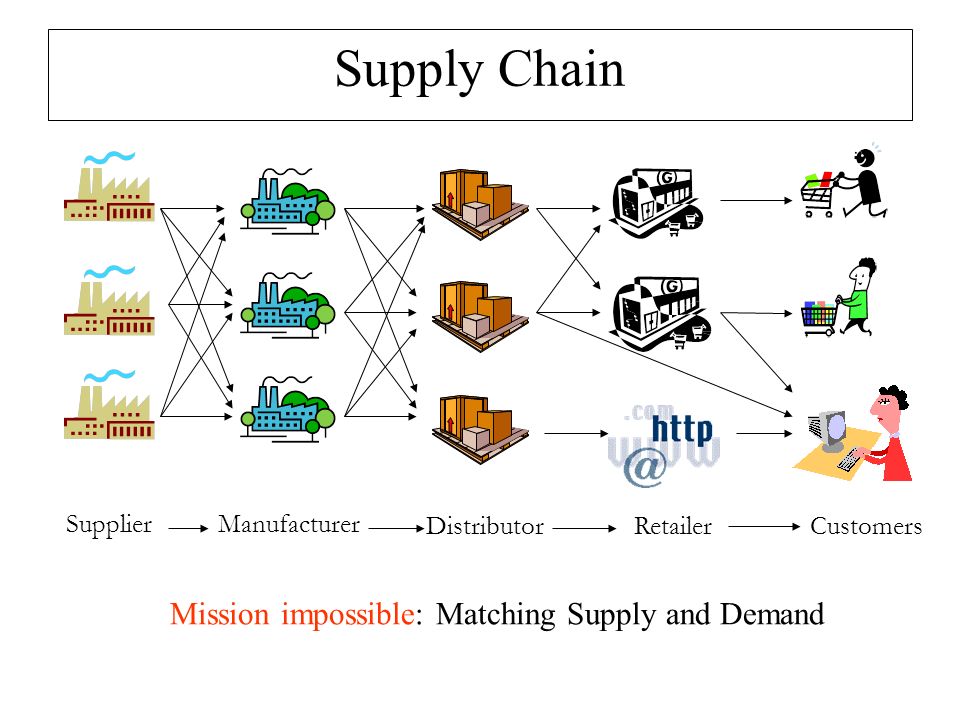 Supply Chain

G

G

.com
http
www
@

Supplier Manufacturer Distributor Retailer Customers

Mission impossible: Matching Supply and Demand